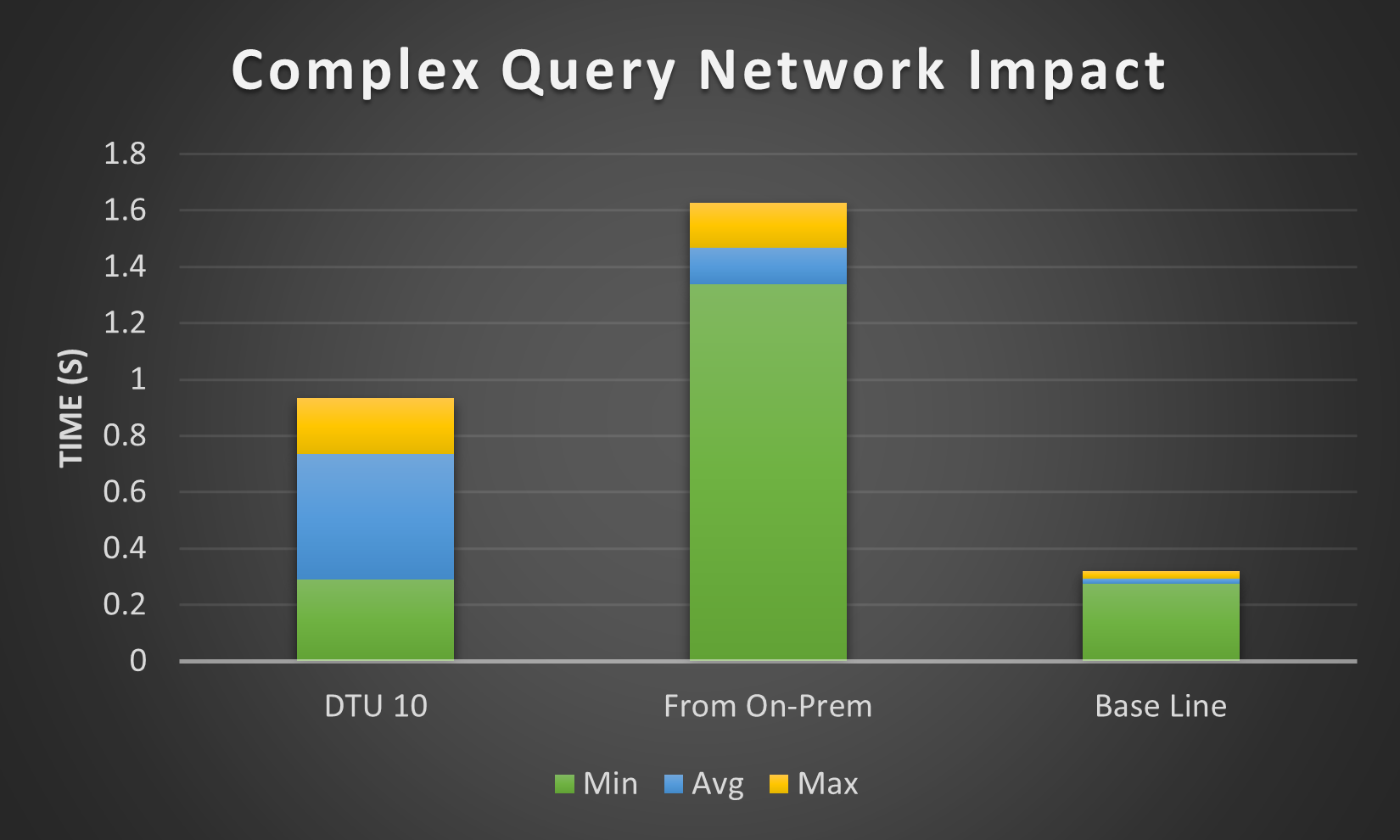 Complex Query Network Impact

TIME (S)

1.8
1.6
1.4
1.2
1
0.8
0.6
0.4
0.2
0

DTU 10
From On-Prem
Base Line

Min Avg Max